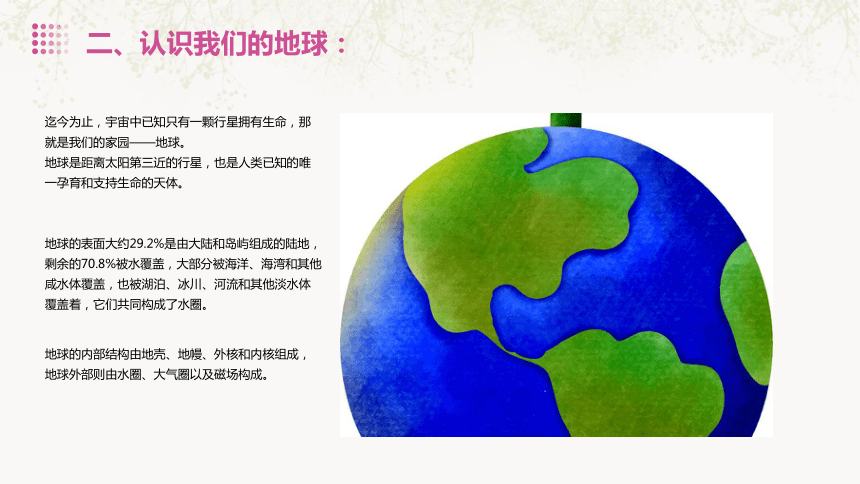 二、认识我们的地球：

迄今为止，宇宙中已知只有一颗行星拥有生命，那就是我们的家园——地球。
地球是距离太阳第三近的行星，也是人类已知的唯一孕育和支持生命的天体。

地球的表面大约29.2%是由大陆和岛屿组成的陆地，剩余的70.8%被水覆盖，大部分被海洋、海湾和其他咸水体覆盖，也被湖泊、冰川、河流和其他淡水体覆盖着，它们共同构成了水圈。

地球的内部结构由地壳、地幔、外核和内核组成，地球外部则由水圈、大气圈以及磁场构成。